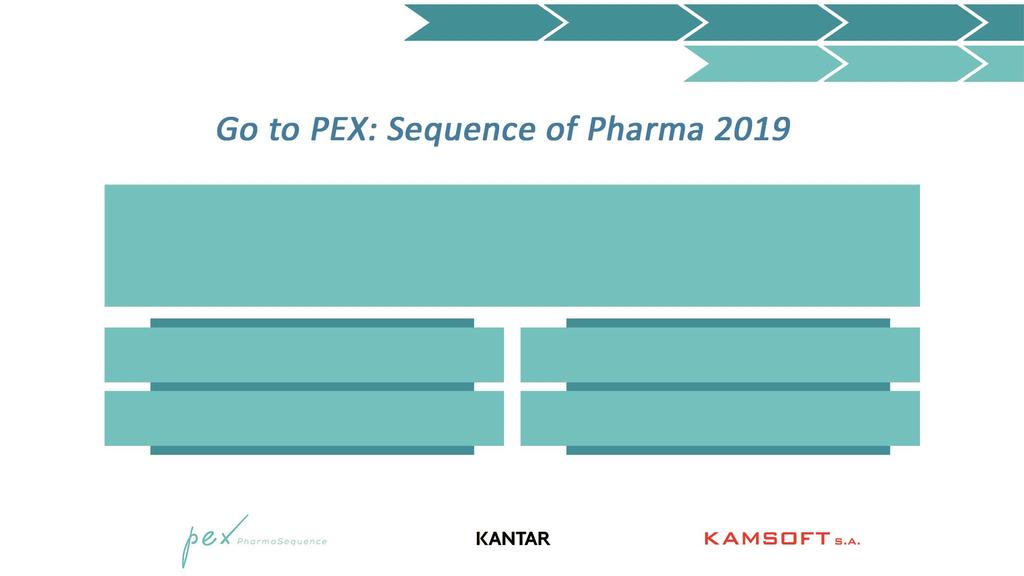 Go to PEX: Sequence of Pharma 2019

pex PharmaSequence

KANTAR

KAMSOFT S.A.